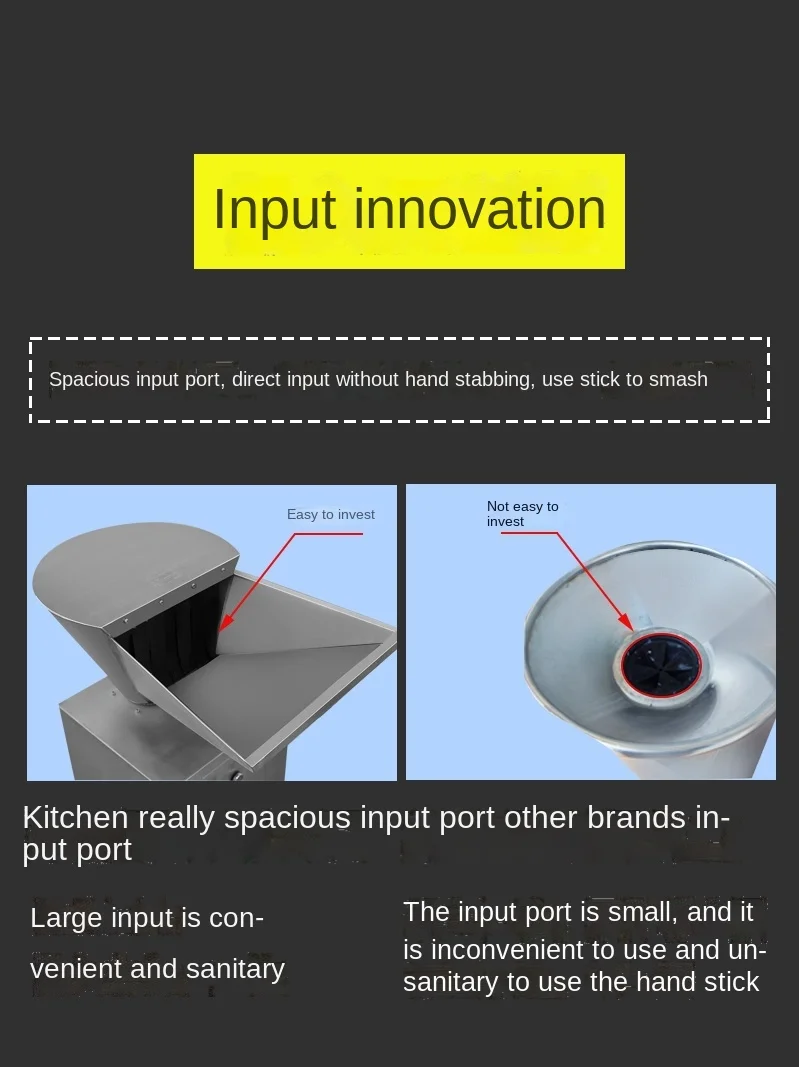 Input innovation

Spacious input port, direct input without hand stabbing, use stick to smash

Easy to invest

Not easy to invest

Kitchen really spacious input port other brands input port

Large input is convenient and sanitary

The input port is small, and it is inconvenient to use and unsanitary to use the hand stick